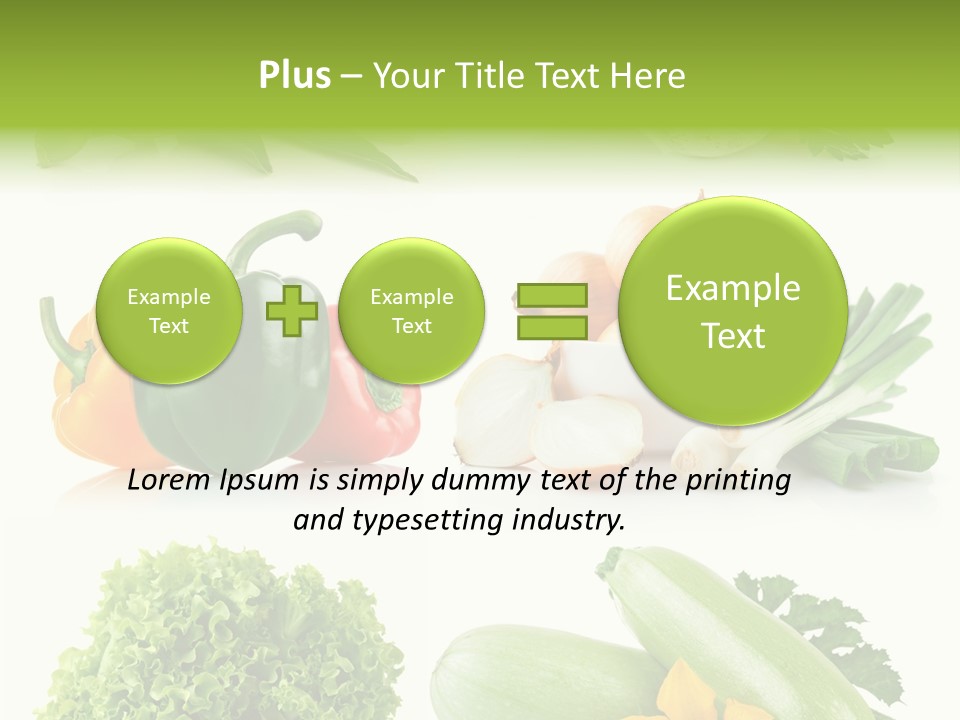 Plus – Your Title Text Here

Example Text

Example Text

Example Text

Lorem Ipsum is simply dummy text of the printing and typesetting industry.